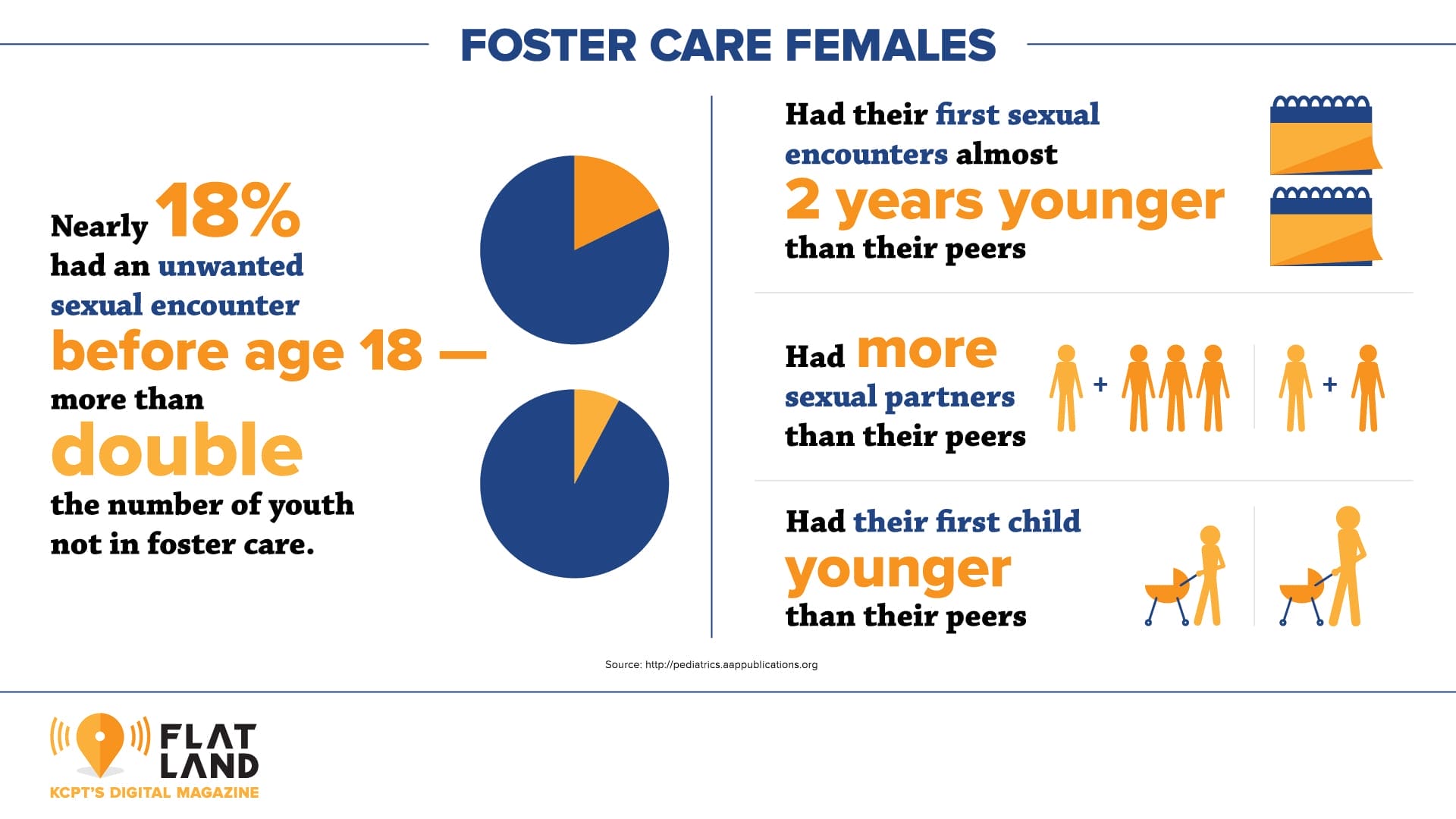 FOSTER CARE FEMALES

Nearly 18% had an unwanted sexual encounter before age 18 — more than double the number of youth not in foster care.

Had their first sexual encounters almost 2 years younger than their peers

Had more sexual partners than their peers

+

+

Had their first child younger than their peers

Source: http://pediatrics.aappublications.org

FLAT LAND
KCPT'S DIGITAL MAGAZINE